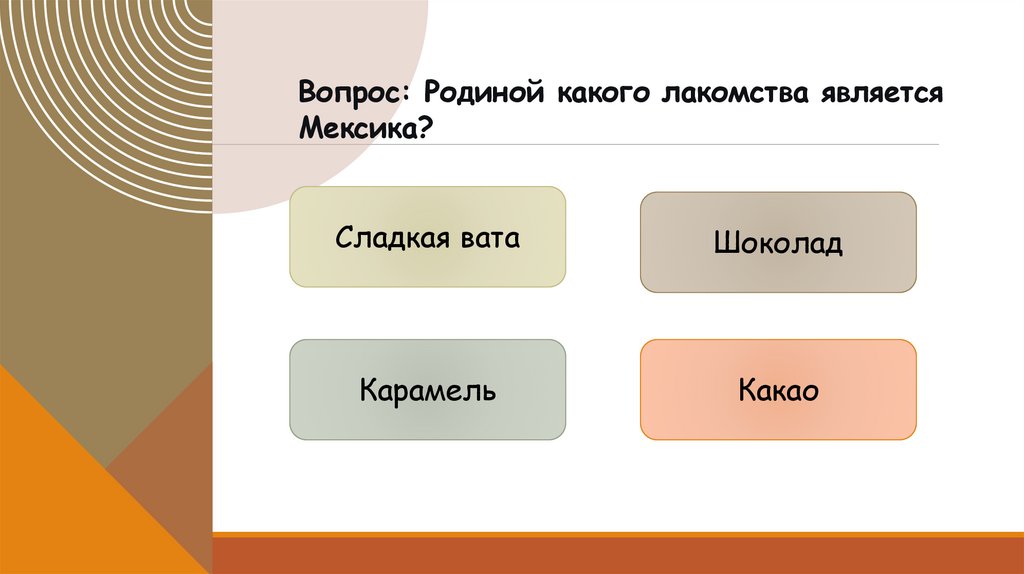 Вопрос: Родиной какого лакомства является Мексика?

Сладкая вата

Шоколад

Карамель

Какао